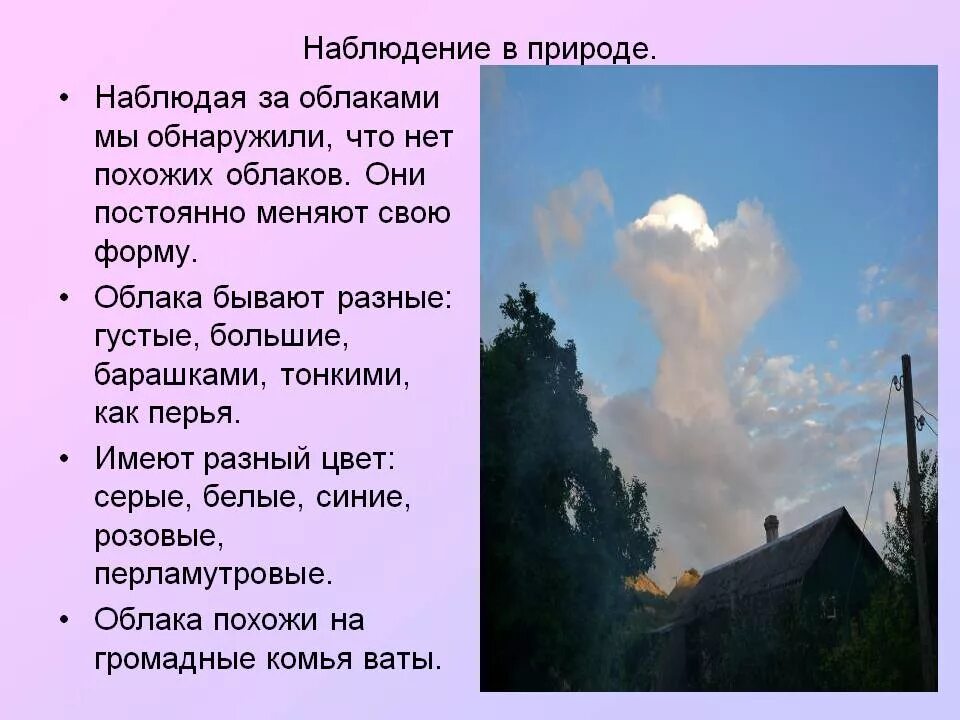 Наблюдение в природе.

• Наблюдая за облаками мы обнаружили, что нет похожих облаков. Они постоянно меняют свою форму.

• Облака бывают разные: густые, большие, барашками, тонкими, как перья.

• Имеют разный цвет: серые, белые, синие, розовые, перламутровые.

• Облака похожи на громадные комья ваты.